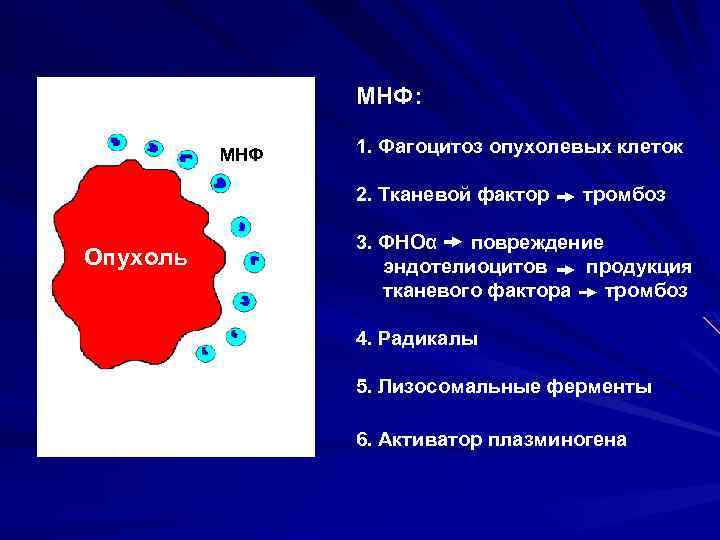 МНФ

Опухоль

МНФ:

1. Фагоцитоз опухолевых клеток

2. Тканевой фактор → тромбоз

3. ФНОα → повреждение эндотелиоцитов → продукция тканевого фактора → тромбоз

4. Радикалы

5. Лизосомальные ферменты

6. Активатор плазминогена